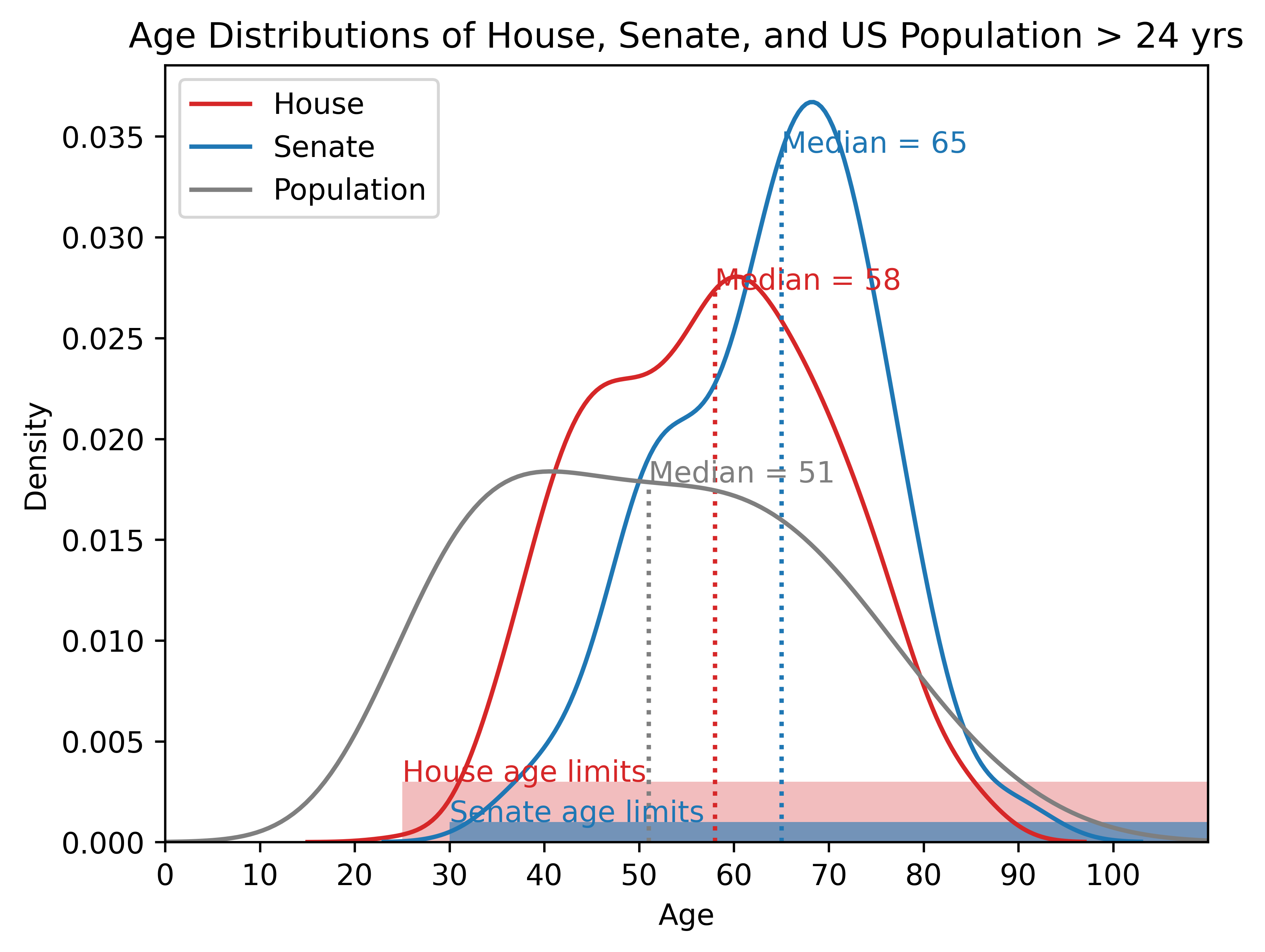 Age Distributions of House, Senate, and US Population > 24 yrs

House
Senate
Population

Median = 65
Median = 58
Median = 51
House age limits
Senate age limits

Density
0.035
0.030
0.025
0.020
0.015
0.010
0.005
0.000

0 10 20 30 40 50 60 70 80 90 100
Age